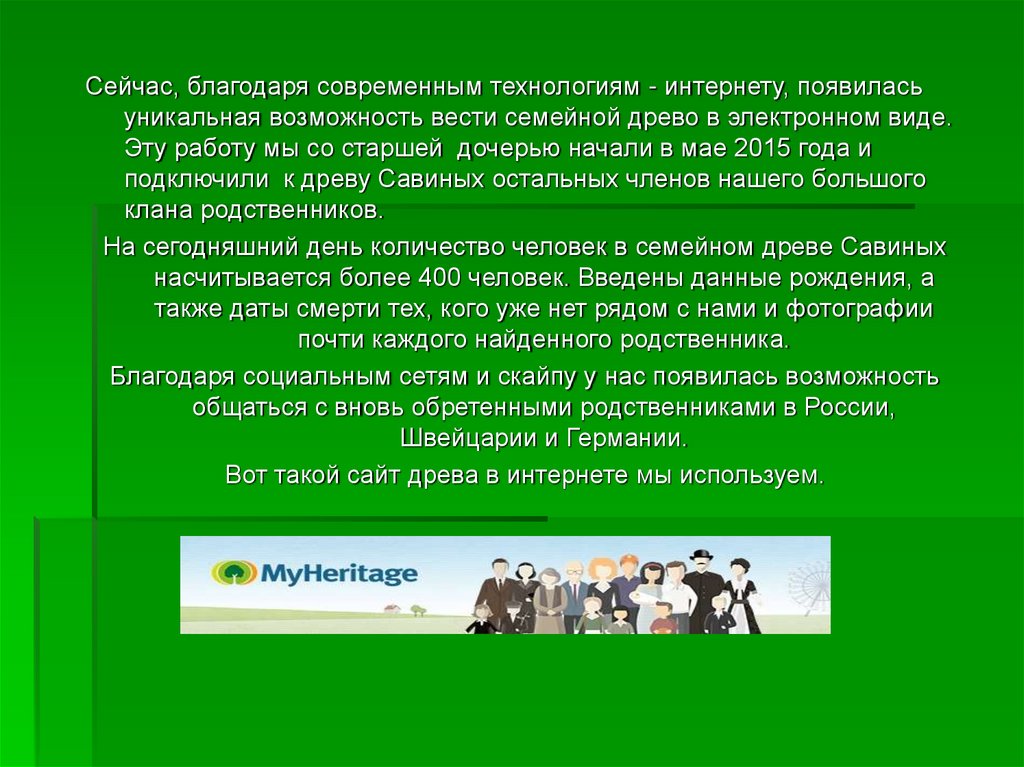 Сейчас, благодаря современным технологиям - интернету, появилась уникальная возможность вести семейной древо в электронном виде. Эту работу мы со старшей дочерью начали в мае 2015 года и подключили к древу Савиных остальных членов нашего большого клана родственников.

На сегодняшний день количество человек в семейном древе Савиных насчитывается более 400 человек. Введены данные рождения, а также даты смерти тех, кого уже нет рядом с нами и фотографии почти каждого найденного родственника.

Благодаря социальным сетям и скайпу у нас появилась возможность общаться с вновь обретенными родственниками в России, Швейцарии и Германии.

Вот такой сайт древа в интернете мы используем.

MyHeritage